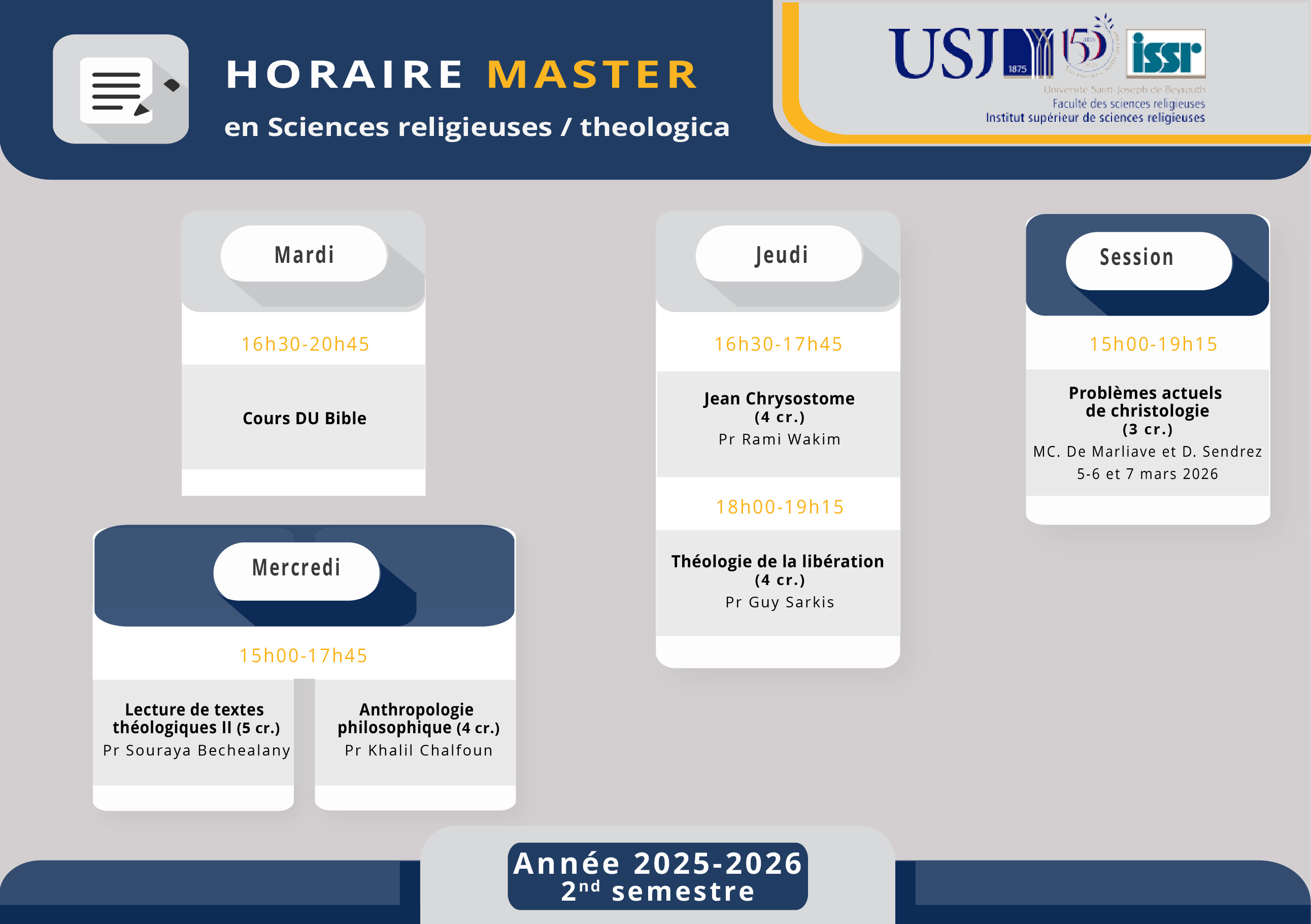 HORAIRE MASTER

en Sciences religieuses / theologica

USJ 1875 150 issr

Université Saint-Joseph de Beyrouth
Faculté des sciences religieuses
Institut supérieur de sciences religieuses

Mardi

16h30-20h45

Cours DU Bible

Mercredi

15h00-17h45

Lecture de textes théologiques II (5 cr.)
Pr Souraya Bechealany

Anthropologie philosophique (4 cr.)
Pr Khalil Chalfoun

Jeudi

16h30-17h45

Jean Chrysostome
(4 cr.)
Pr Rami Wakim

18h00-19h15

Théologie de la libération
(4 cr.)
Pr Guy Sarkis

Session

15h00-19h15

Problèmes actuels de christologie
(3 cr.)
MC. De Marliave et D. Sendrez
5-6 et 7 mars 2026

Année 2025-2026
2$^{nd}$ semestre